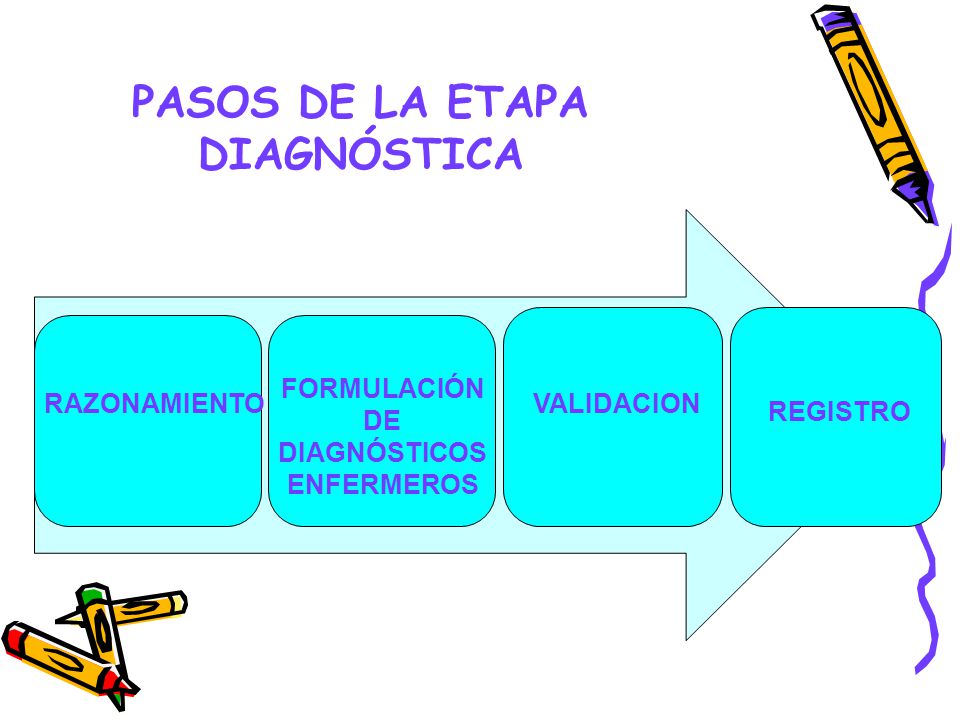 PASOS DE LA ETAPA DIAGNÓSTICA

RAZONAMIENTO

FORMULACIÓN DE DIAGNÓSTICOS ENFERMEROS

VALIDACION

REGISTRO